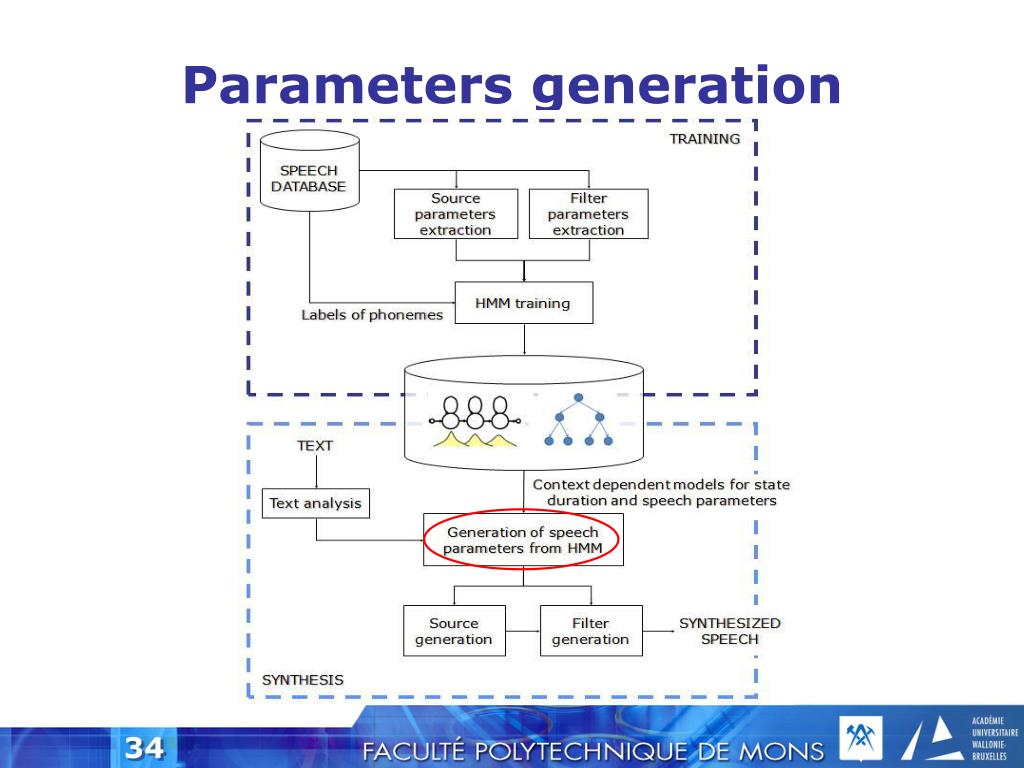 Parameters generation

TRAINING

SPEECH DATABASE

Source parameters extraction

Filter parameters extraction

Labels of phonemes

HMM training

TEXT

Text analysis

Context dependent models for state duration and speech parameters

Generation of speech parameters from HMM

Source generation

Filter generation

SYNTHESIZED SPEECH

SYNTHESIS

34

FACULTÉ POLYTECHNIQUE DE MONS

ACADÉMIE UNIVERSITAIRE WALLONIE-BRUXELLES